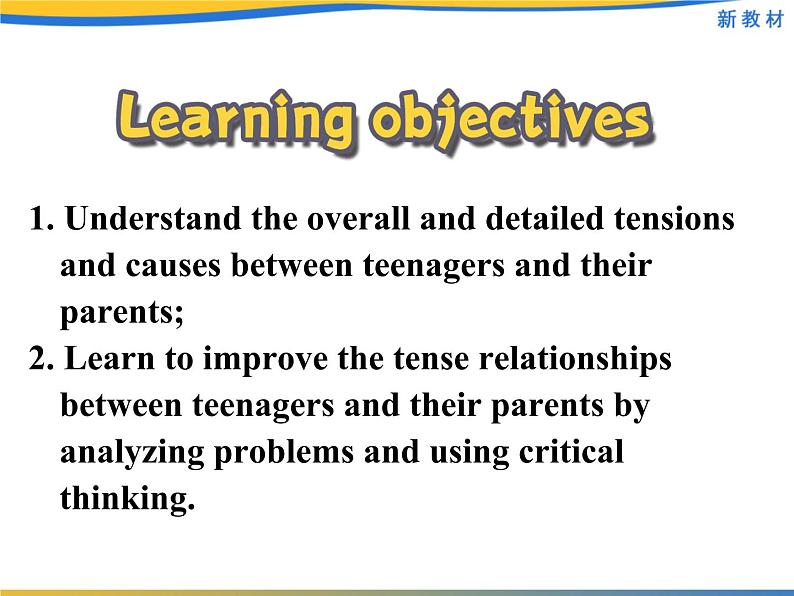 新教材

Learning objectives

1. Understand the overall and detailed tensions and causes between teenagers and their parents;

2. Learn to improve the tense relationships between teenagers and their parents by analyzing problems and using critical thinking.